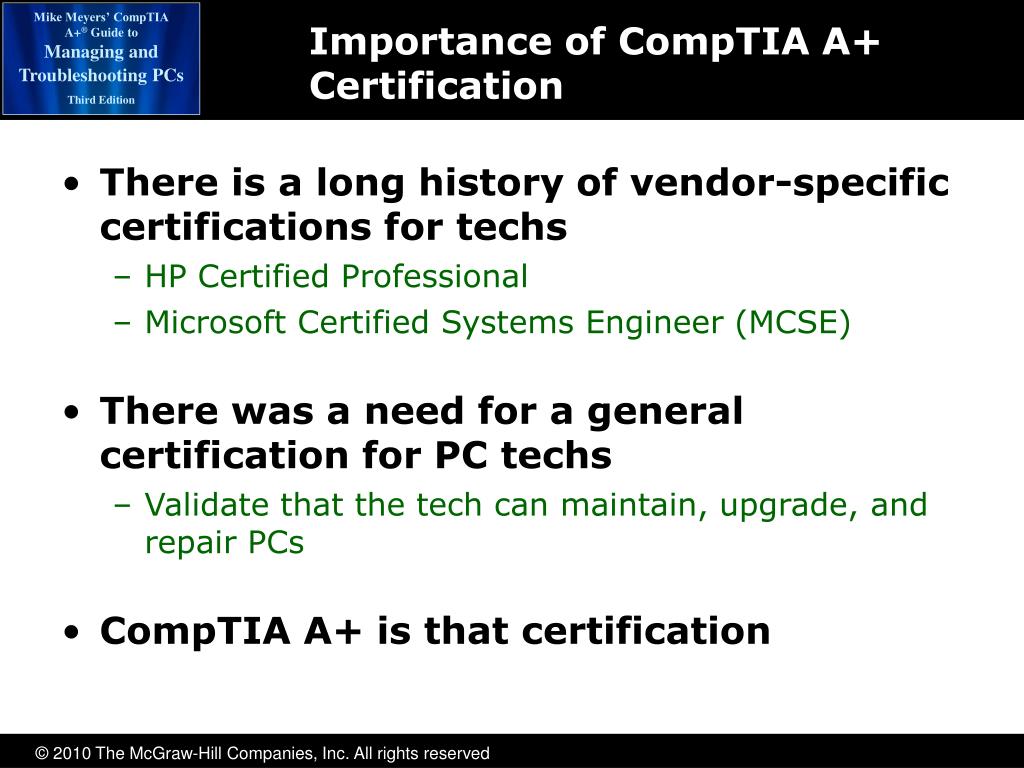 Mike Meyers' CompTIA A+® Guide to
Managing and Troubleshooting PCs
Third Edition

Importance of CompTIA A+ Certification

• There is a long history of vendor-specific certifications for techs
– HP Certified Professional
– Microsoft Certified Systems Engineer (MCSE)

• There was a need for a general certification for PC techs
– Validate that the tech can maintain, upgrade, and repair PCs

• CompTIA A+ is that certification

© 2010 The McGraw-Hill Companies, Inc. All rights reserved